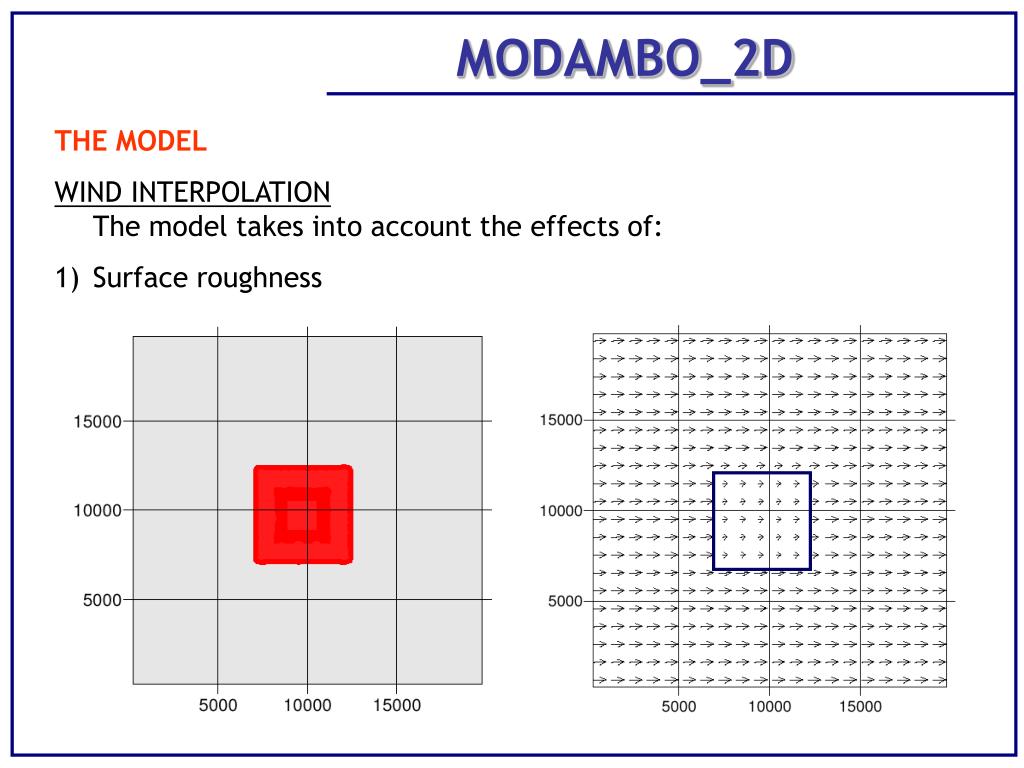 MODAMBO_2D

THE MODEL

WIND INTERPOLATION

The model takes into account the effects of:

1) Surface roughness

15000
10000
5000
5000
10000
15000

15000
10000
5000
5000
10000
15000